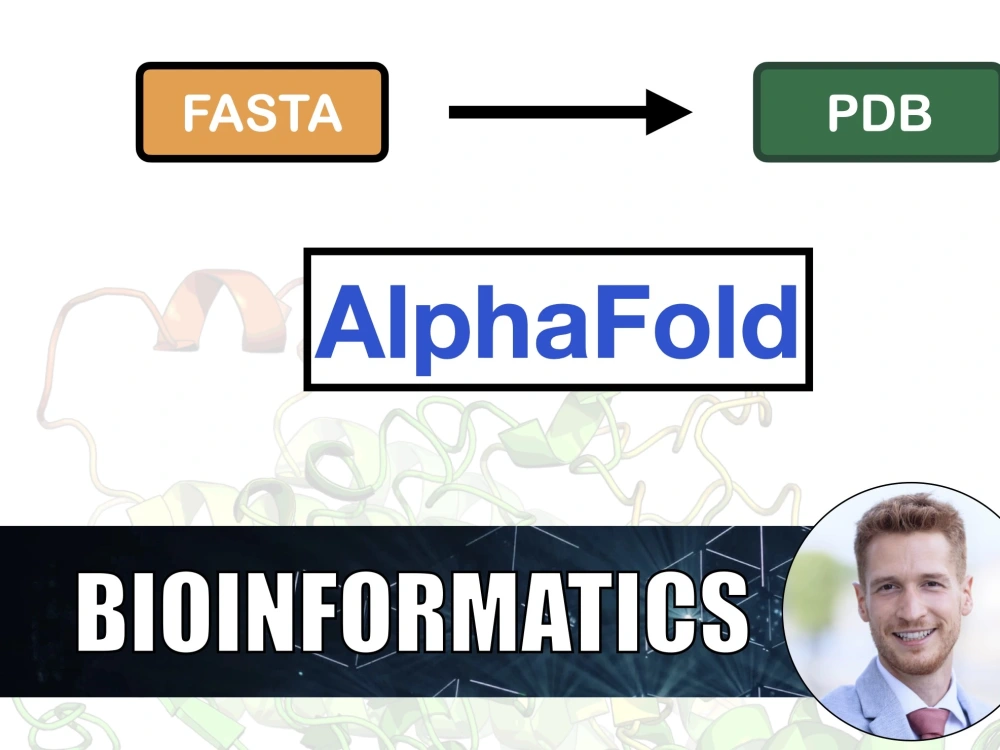 FASTA

PDB

AlphaFold

BIOINFORMATICS